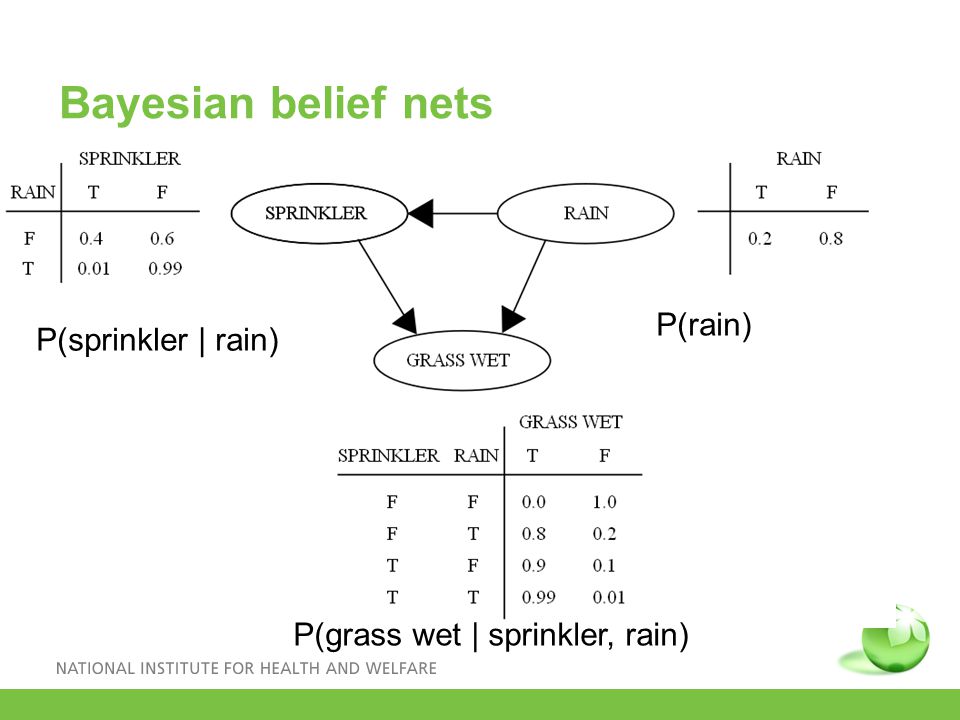 Bayesian belief nets

| | SPRINKLER | |
|---|---|---|
| RAIN | T | F |
| F | 0.4 | 0.6 |
| T | 0.01 | 0.99 |

P(sprinkler | rain)

SPRINKLER
RAIN
GRASS WET

| RAIN | |
|---|---|
| T | F |
| 0.2 | 0.8 |

P(rain)

| | | GRASS WET | |
|---|---|---|---|
| SPRINKLER | RAIN | T | F |
| F | F | 0.0 | 1.0 |
| F | T | 0.8 | 0.2 |
| T | F | 0.9 | 0.1 |
| T | T | 0.99 | 0.01 |

P(grass wet | sprinkler, rain)

NATIONAL INSTITUTE FOR HEALTH AND WELFARE